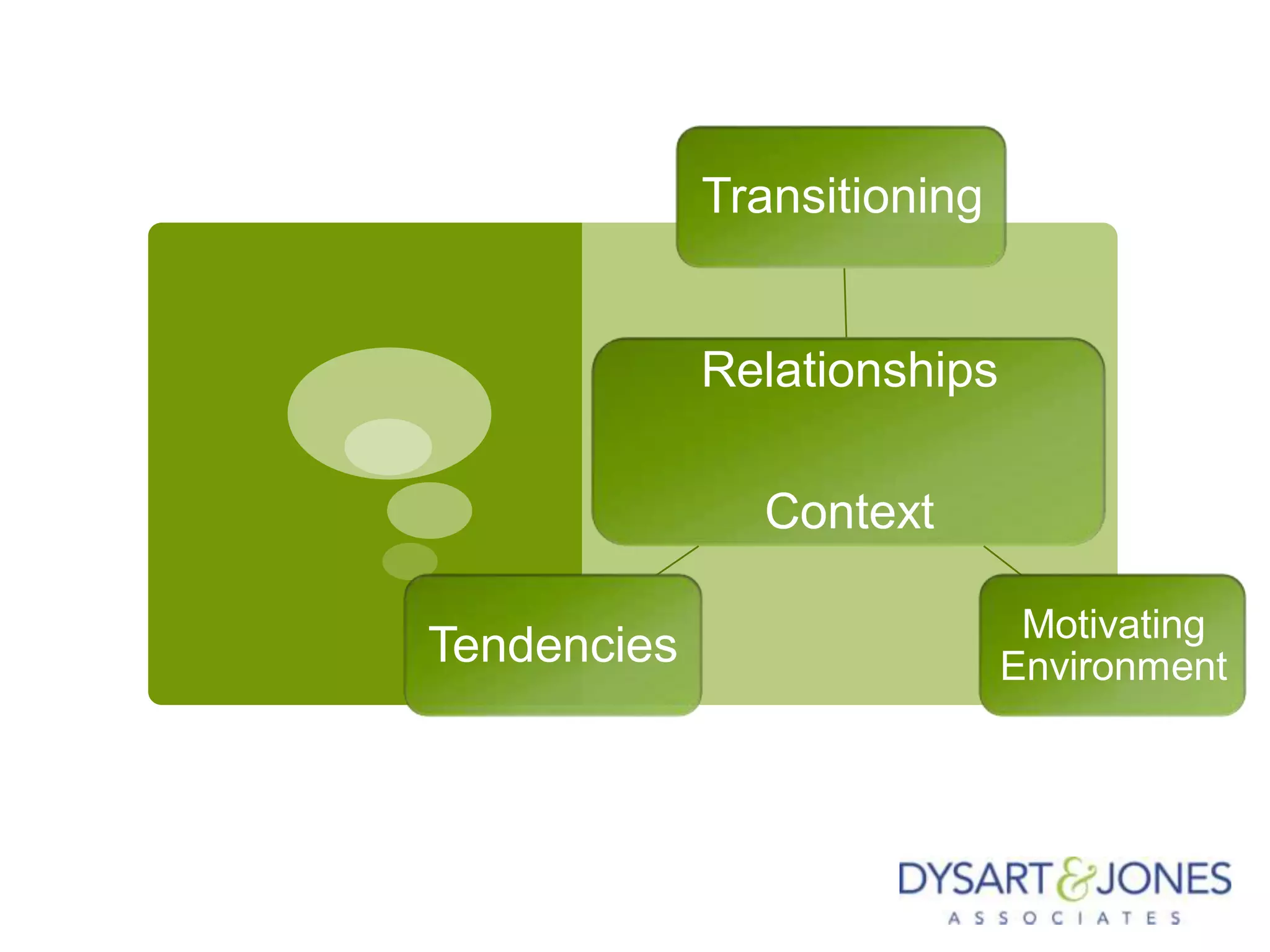 Transitioning

Relationships

Context

Tendencies

Motivating Environment

DYSART & JONES
ASSOCIATES